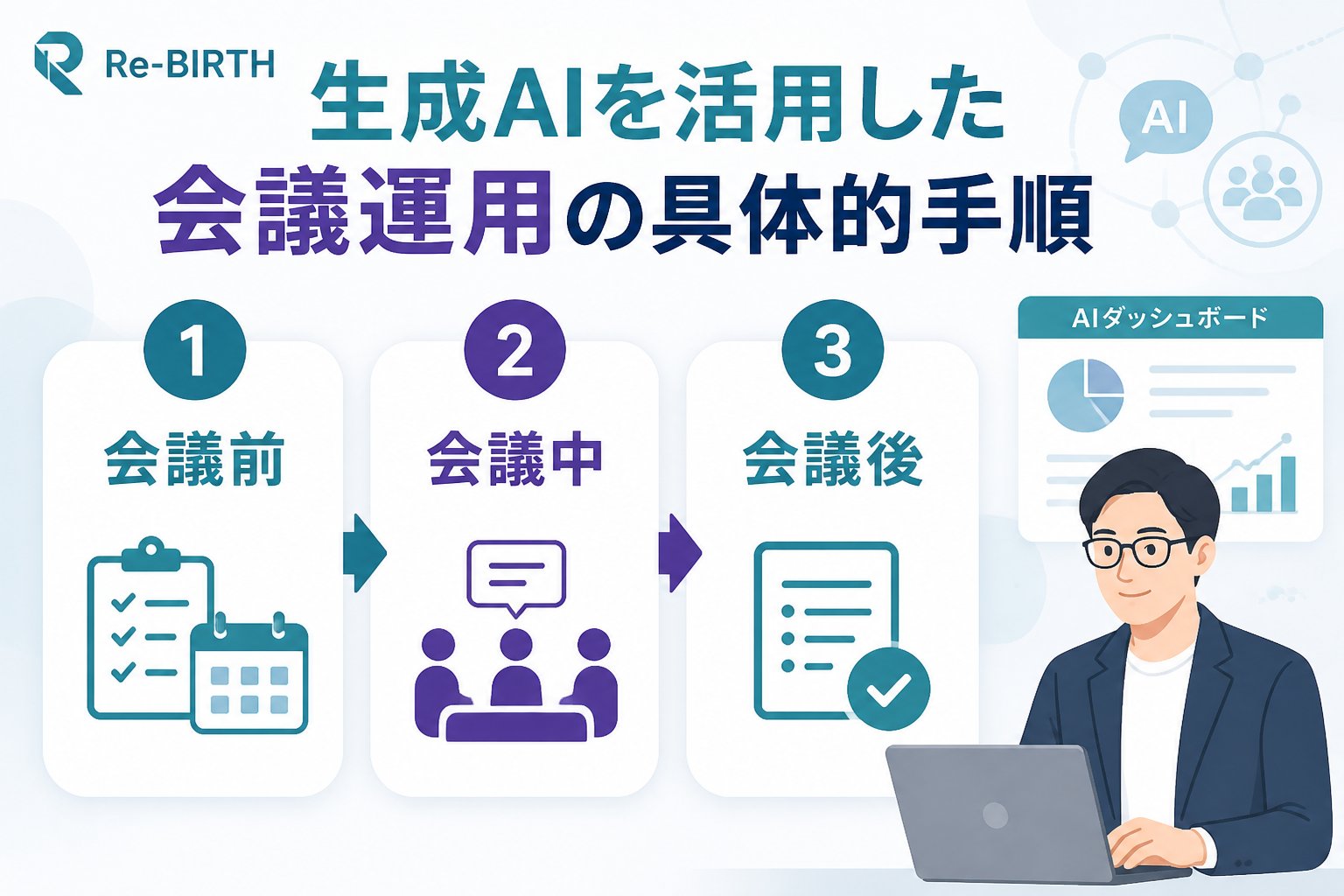 Re-BIRTH

生成AIを活用した
会議運用の具体的手順

AI

1
会議前

2
会議中

3
会議後

AIダッシュボード